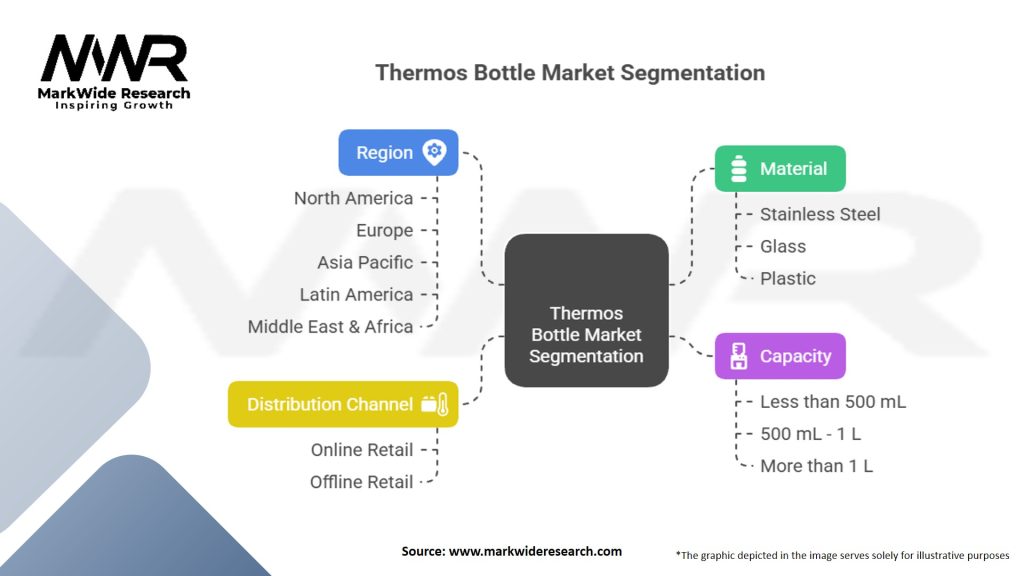 MWR
MarkWide Research
Inspiring Growth

Thermos Bottle Market Segmentation

Region
North America
Europe
Asia Pacific
Latin America
Middle East & Africa

Distribution Channel
Online Retail
Offline Retail

Thermos Bottle Market Segmentation

Material
Stainless Steel
Glass
Plastic

Capacity
Less than 500 mL
500 mL - 1 L
More than 1 L

Source: www.markwideresearch.com

*The graphic depicted in the image serves solely for illustrative purposes